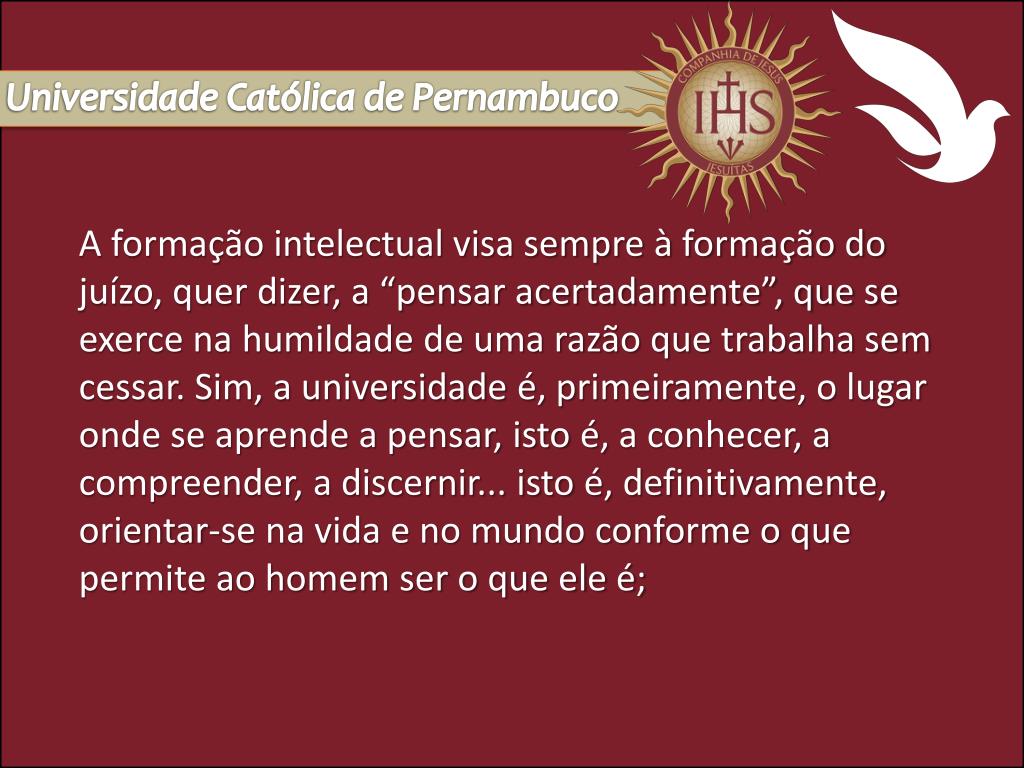 Universidade Católica de Pernambuco

COMPANHIA DE JESUS
IHS
JESUÍTAS

A formação intelectual visa sempre à formação do juízo, quer dizer, a “pensar acertadamente”, que se exerce na humildade de uma razão que trabalha sem cessar. Sim, a universidade é, primeiramente, o lugar onde se aprende a pensar, isto é, a conhecer, a compreender, a discernir... isto é, definitivamente, orientar-se na vida e no mundo conforme o que permite ao homem ser o que ele é;